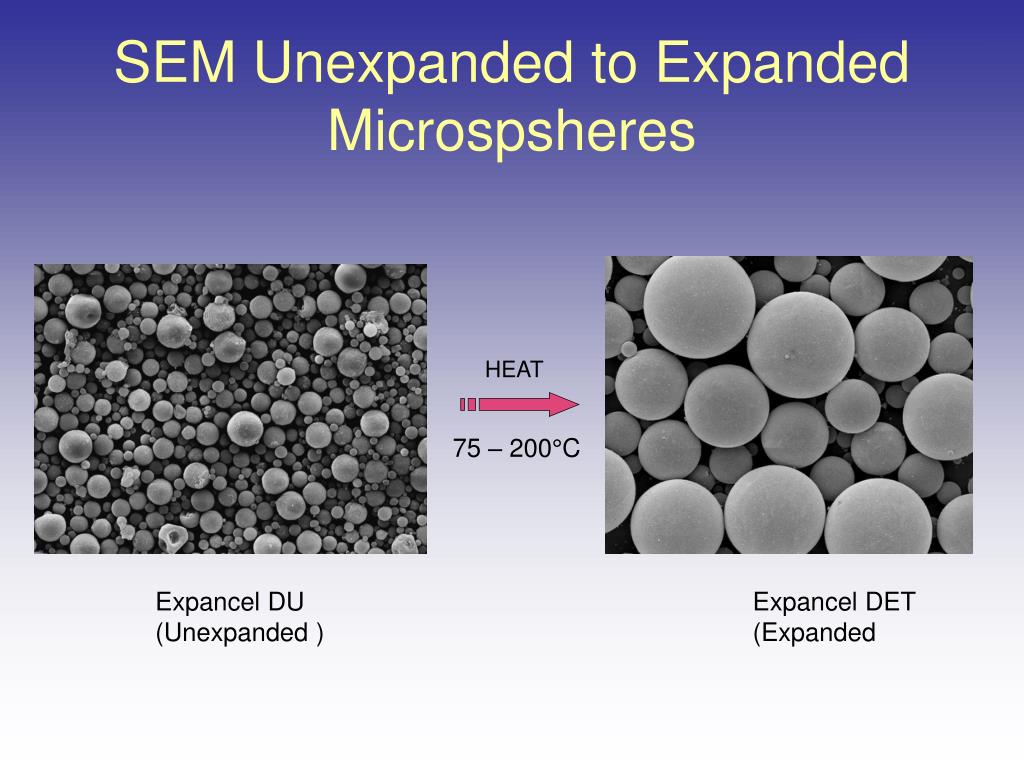 SEM Unexpanded to Expanded Microspsheres

HEAT

75 – 200°C

Expancel DU
(Unexpanded )

Expancel DET
(Expanded